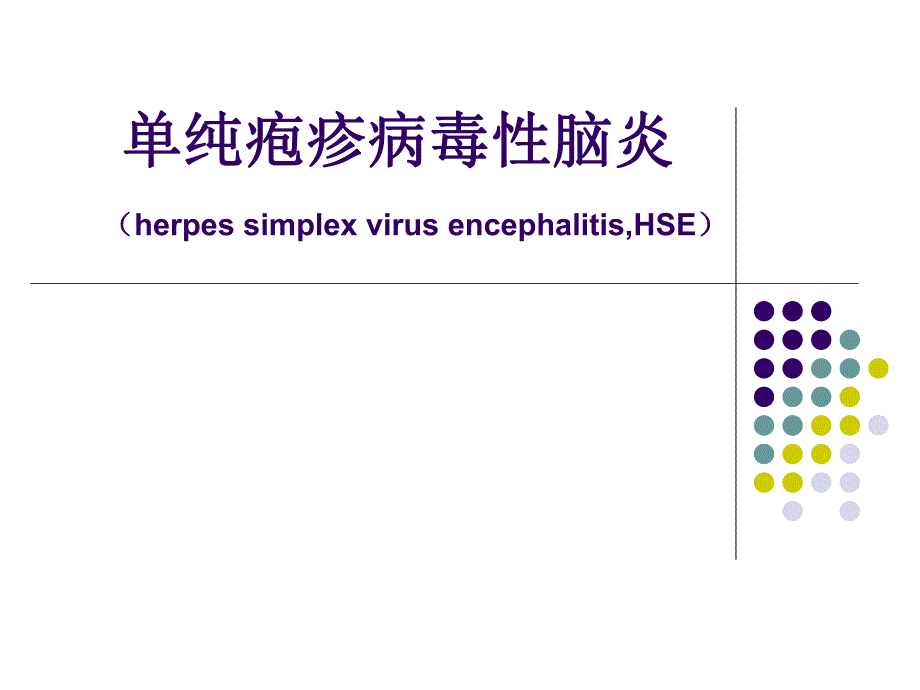 单纯疱疹病毒性脑炎

（herpes simplex virus encephalitis,HSE）